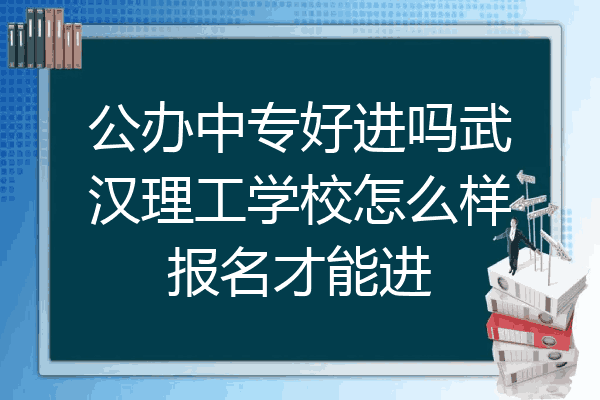 公办中专好进吗武汉理工学校怎么样报名才能进